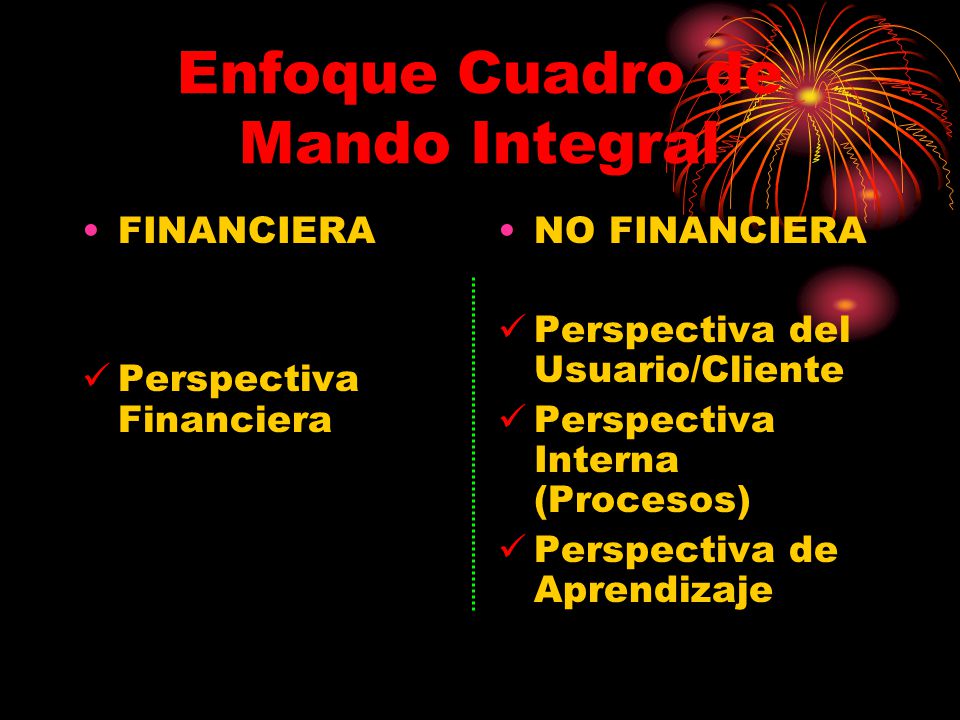 Enfoque Cuadro de Mando Integral

• FINANCIERA

✓ Perspectiva Financiera

• NO FINANCIERA

✓ Perspectiva del Usuario/Cliente
✓ Perspectiva Interna (Procesos)
✓ Perspectiva de Aprendizaje